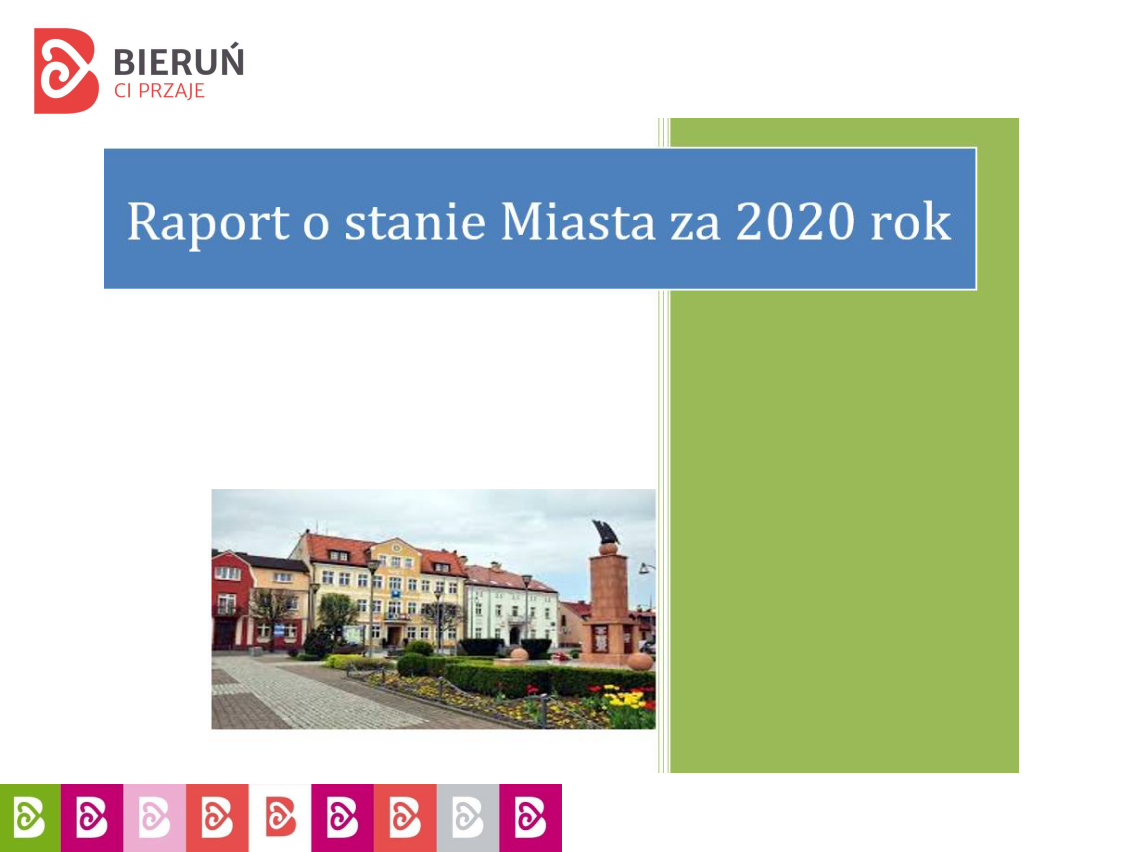 BIERUŃ
CI PRZAJE

Raport o stanie Miasta za 2020 rok